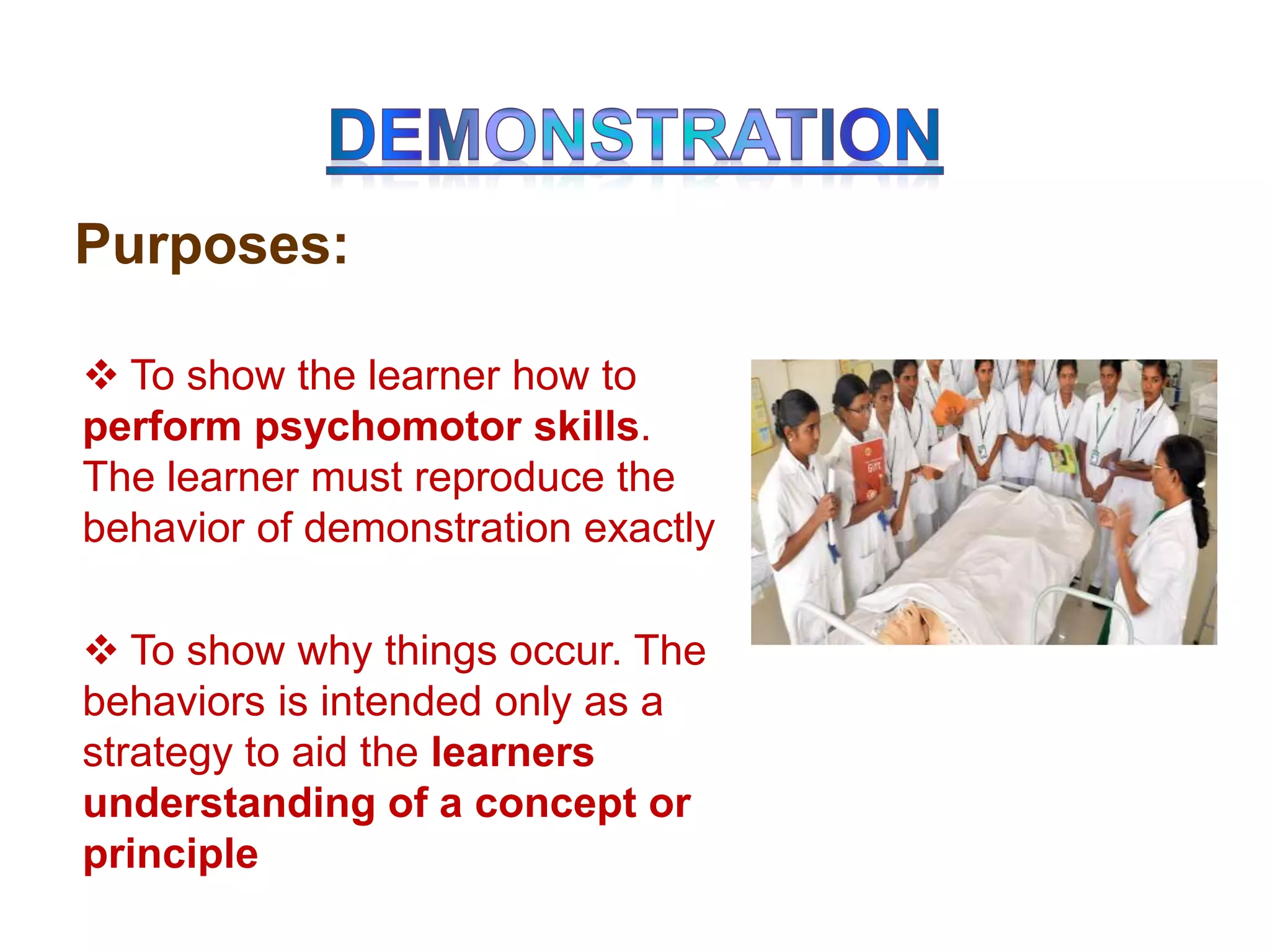 DEMONSTRATION

Purposes:

❖ To show the learner how to perform psychomotor skills. The learner must reproduce the behavior of demonstration exactly

❖ To show why things occur. The behaviors is intended only as a strategy to aid the learners understanding of a concept or principle